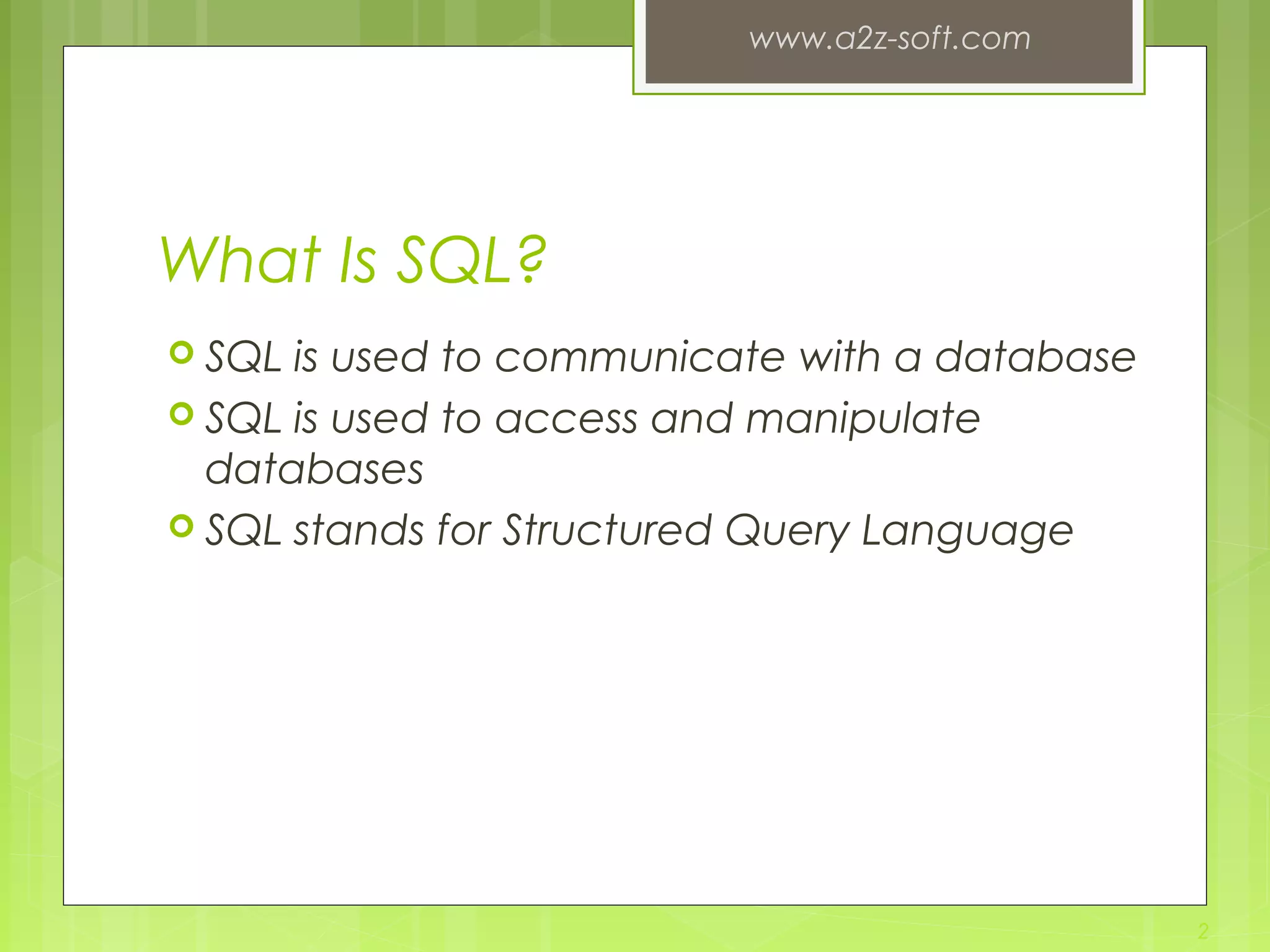 www.a2z-soft.com

What Is SQL?

SQL is used to communicate with a database

SQL is used to access and manipulate databases

SQL stands for Structured Query Language

2